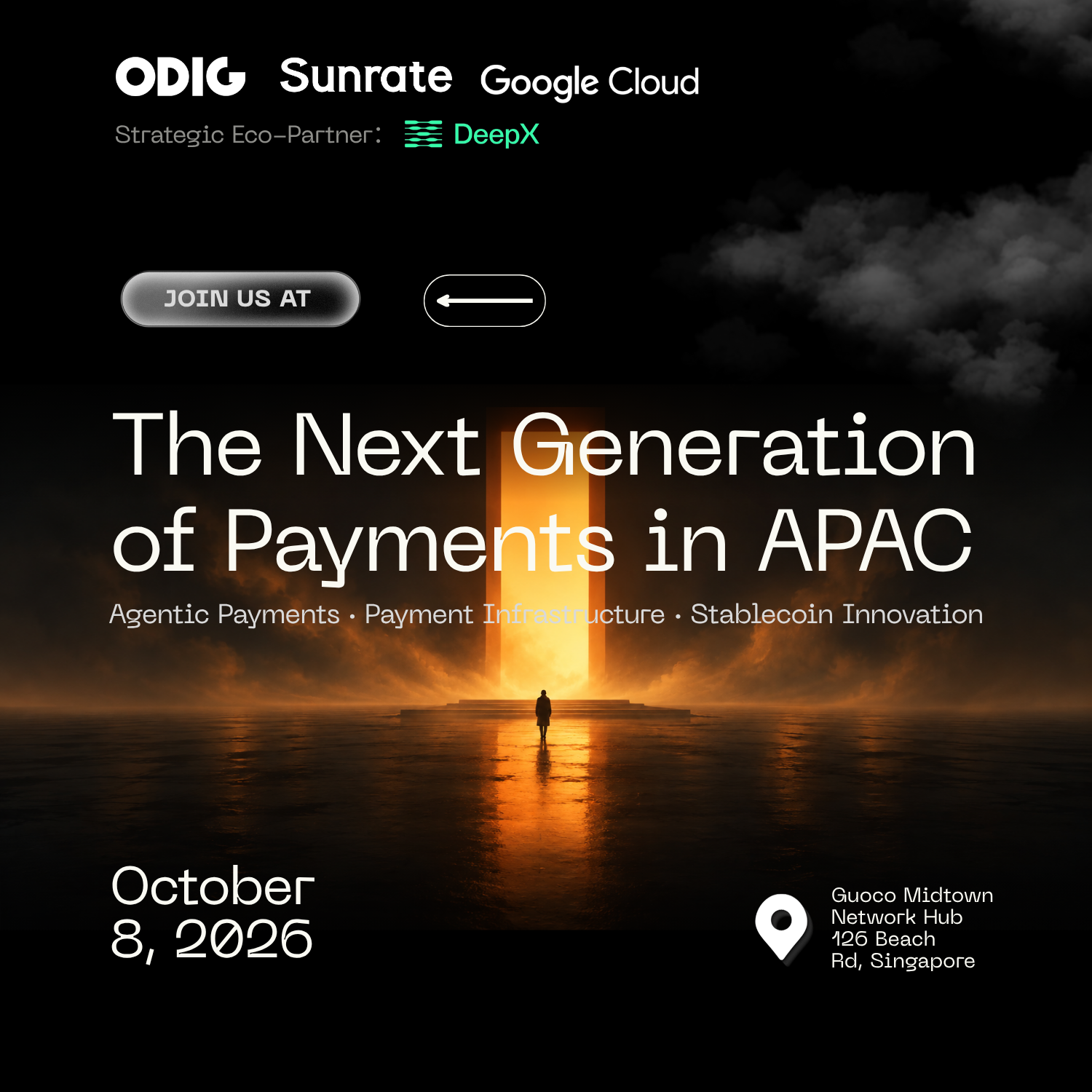 ODIG Sunrate Google Cloud

Strategic Eco-Partner: DeepX

JOIN US AT

The Next Generation of Payments in APAC

Agentic Payments · Payment Infrastructure · Stablecoin Innovation

October 8, 2026

Guoco Midtown Network Hub 126 Beach Rd, Singapore